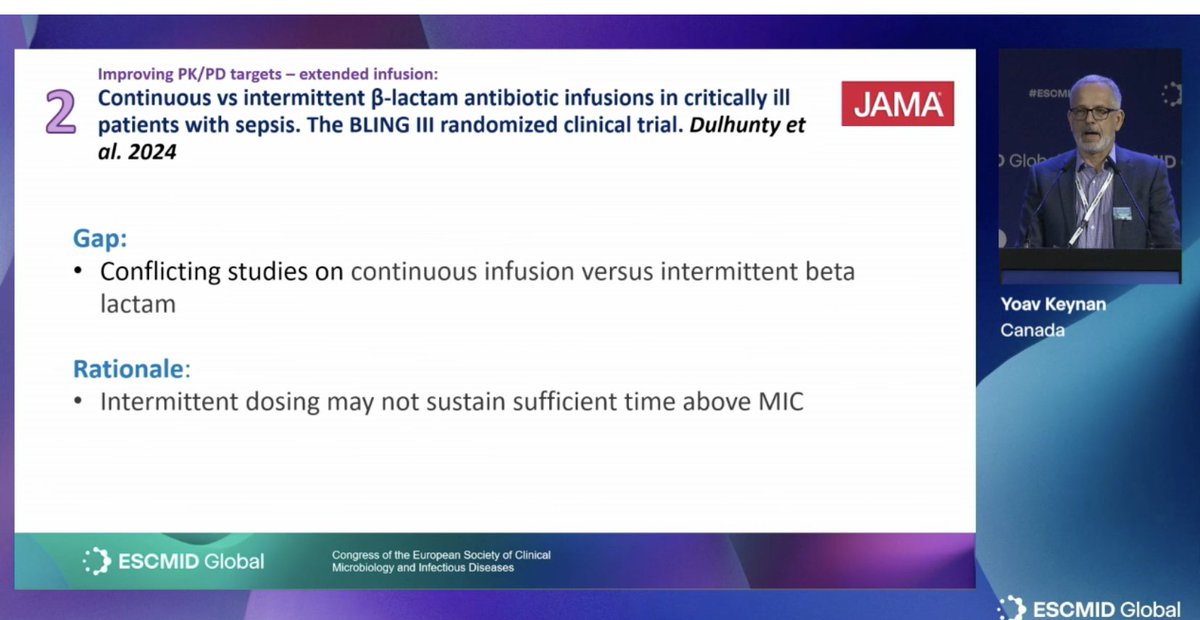 2

Improving PK/PD targets – extended infusion:

Continuous vs intermittent β-lactam antibiotic infusions in critically ill patients with sepsis. The BLING III randomized clinical trial. Dulhunty et al. 2024

JAMA

Gap:
• Conflicting studies on continuous infusion versus intermittent beta lactam

Rationale:
• Intermittent dosing may not sustain sufficient time above MIC

ESCMID Global

Congress of the European Society of Clinical Microbiology and Infectious Diseases

#ESCM

D Glob

Yoav Keynan
Canada

ESCMID Global